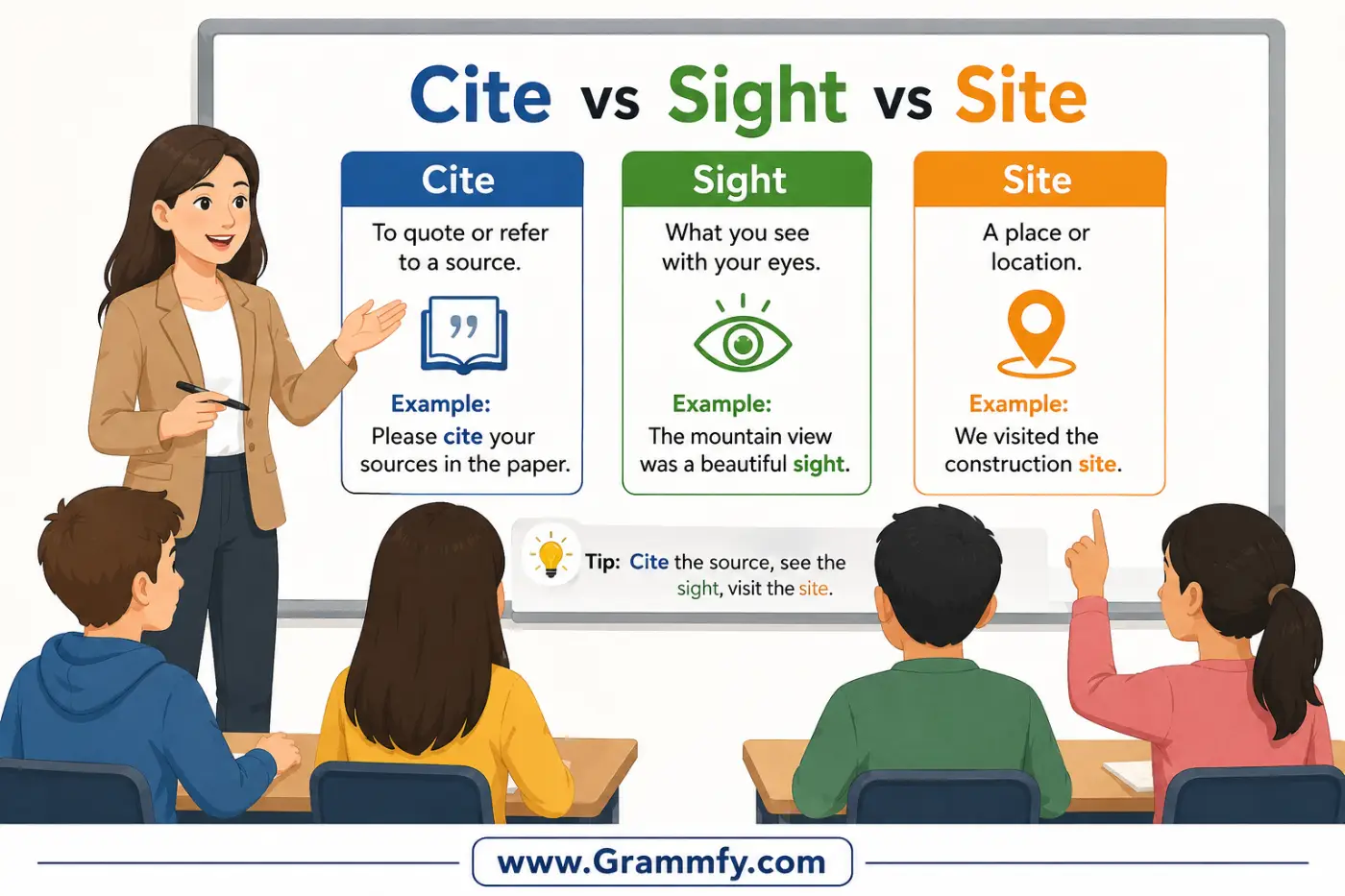 Cite vs Sight vs Site

Cite
To quote or refer to a source.
Example:
Please cite your sources in the paper.

Sight
What you see with your eyes.
Example:
The mountain view was a beautiful sight.

Site
A place or location.
Example:
We visited the construction site.

Tip: Cite the source, see the sight, visit the site.

www.Grammfy.com